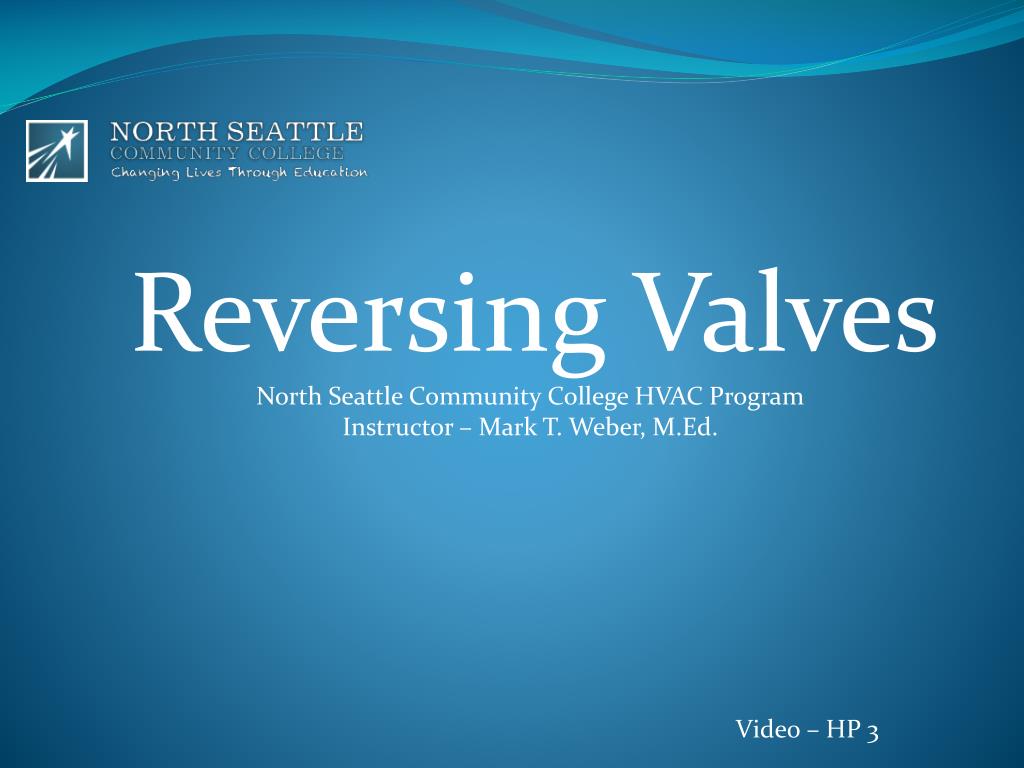 NORTH SEATTLE
COMMUNITY COLLEGE
Changing Lives Through Education

Reversing Valves

North Seattle Community College HVAC Program
Instructor – Mark T. Weber, M.Ed.

Video – HP 3